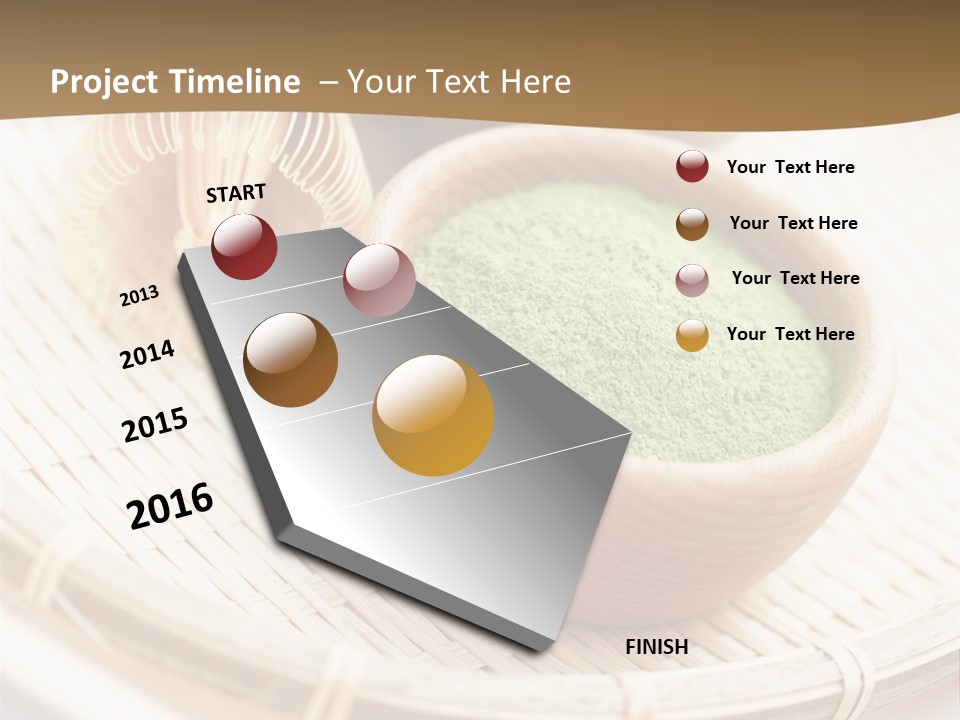 Project Timeline – Your Text Here

START

2013

2014

2015

2016

FINISH

Your Text Here

Your Text Here

Your Text Here

Your Text Here